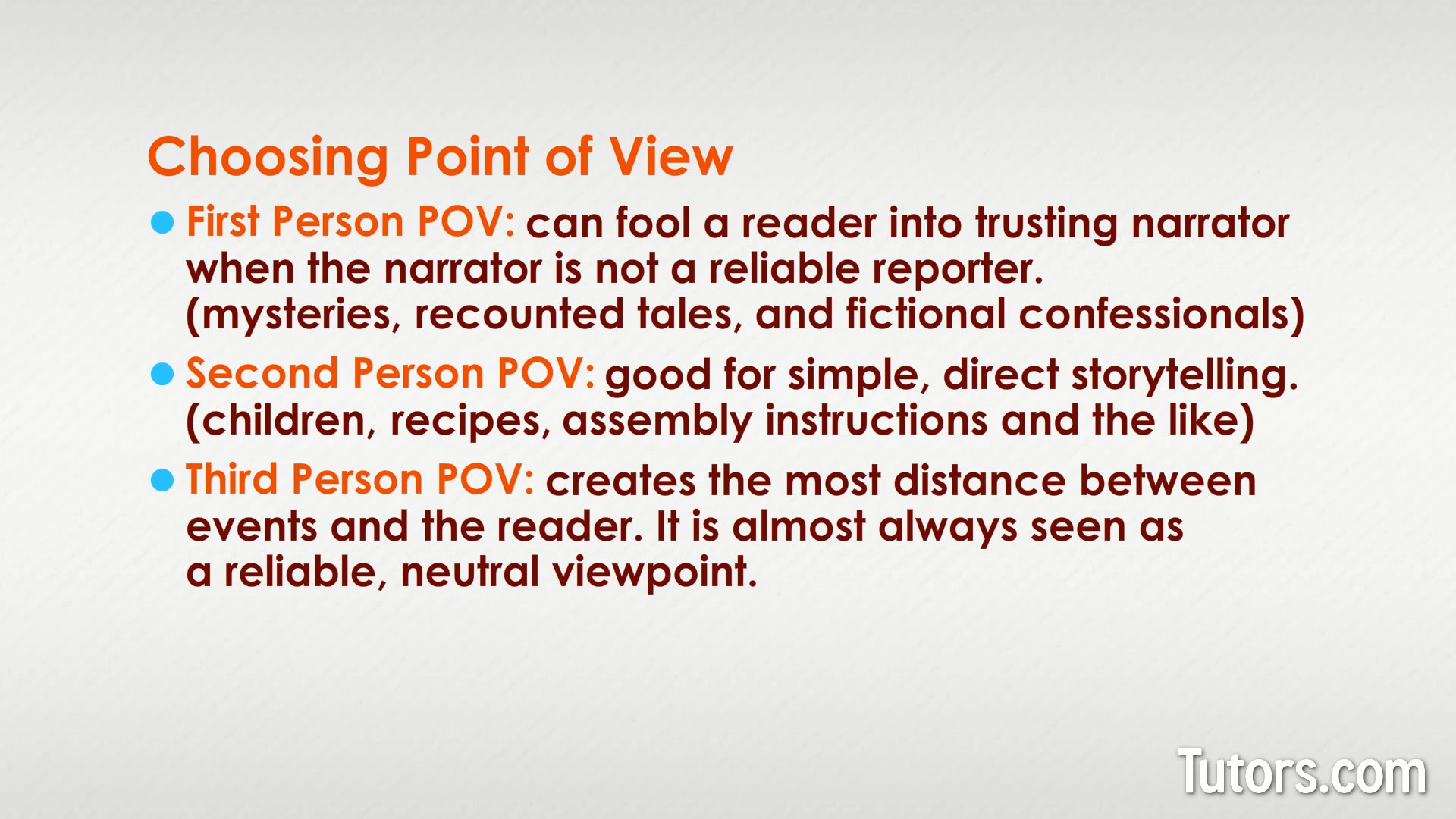 Choosing Point of View

- First Person POV: can fool a reader into trusting narrator when the narrator is not a reliable reporter. (mysteries, recounted tales, and fictional confessionals)
- Second Person POV: good for simple, direct storytelling. (children, recipes, assembly instructions and the like)
- Third Person POV: creates the most distance between events and the reader. It is almost always seen as a reliable, neutral viewpoint.

Tutors.com